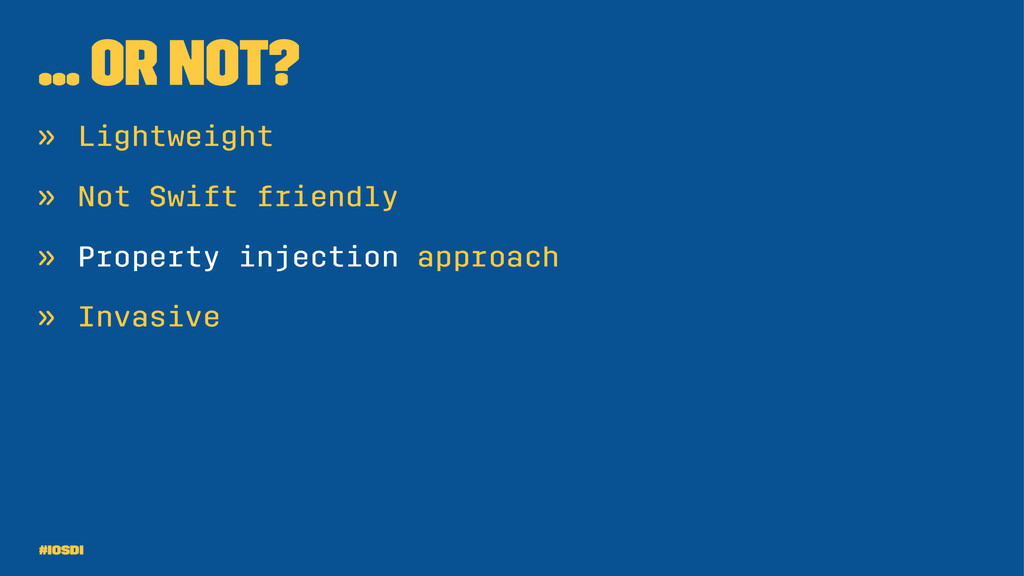 ... OR NOT?

» Lightweight
» Not Swift friendly
» Property injection approach
» Invasive

#IOSDI